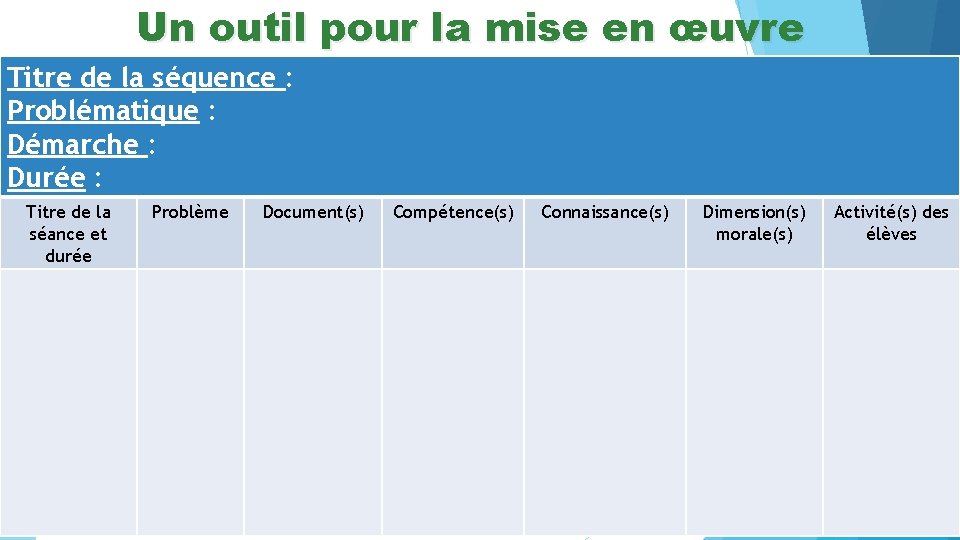 Un outil pour la mise en œuvre

Titre de la séquence :
Problématique :
Démarche :
Durée :

| Titre de la séance et durée | Problème | Document(s) | Compétence(s) | Connaissance(s) | Dimension(s) morale(s) | Activité(s) des élèves |
|---|---|---|---|---|---|---|
| | | | | | | |